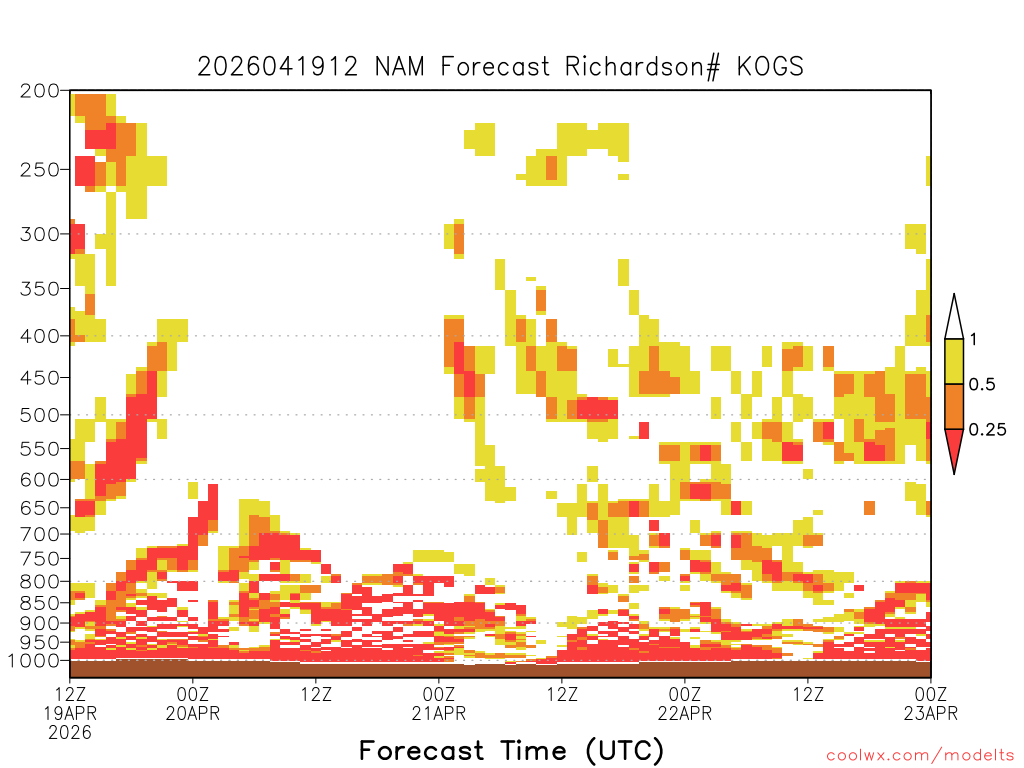 2026041912 NAM Forecast Richardson# KOGS

200
250
300
350
400
450
500
550
600
650
700
750
800
850
900
950
1000

1
0.5
0.25

12Z 19APR 2026
00Z 20APR
12Z
00Z 21APR
12Z
00Z 22APR
12Z
00Z 23APR

Forecast Time (UTC)

coolwx.com/modelts